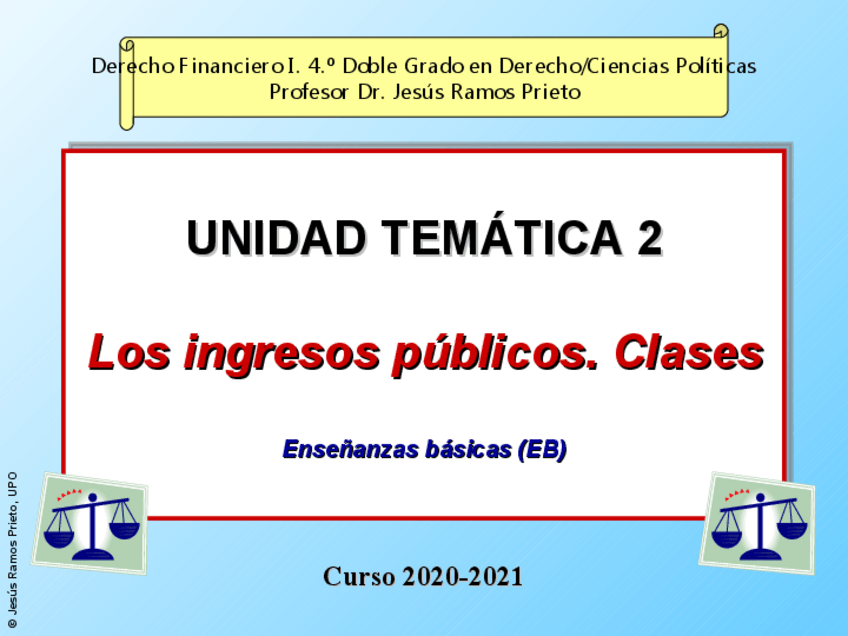 Derecho Financiero I. 4.º Doble Grado en Derecho/Ciencias Políticas
Profesor Dr. Jesús Ramos Prieto

UNIDAD TEMÁTICA 2

Los ingresos públicos. Clases

Enseñanzas básicas (EB)

Curso 2020-2021

© Jesús Ramos Prieto, UPO